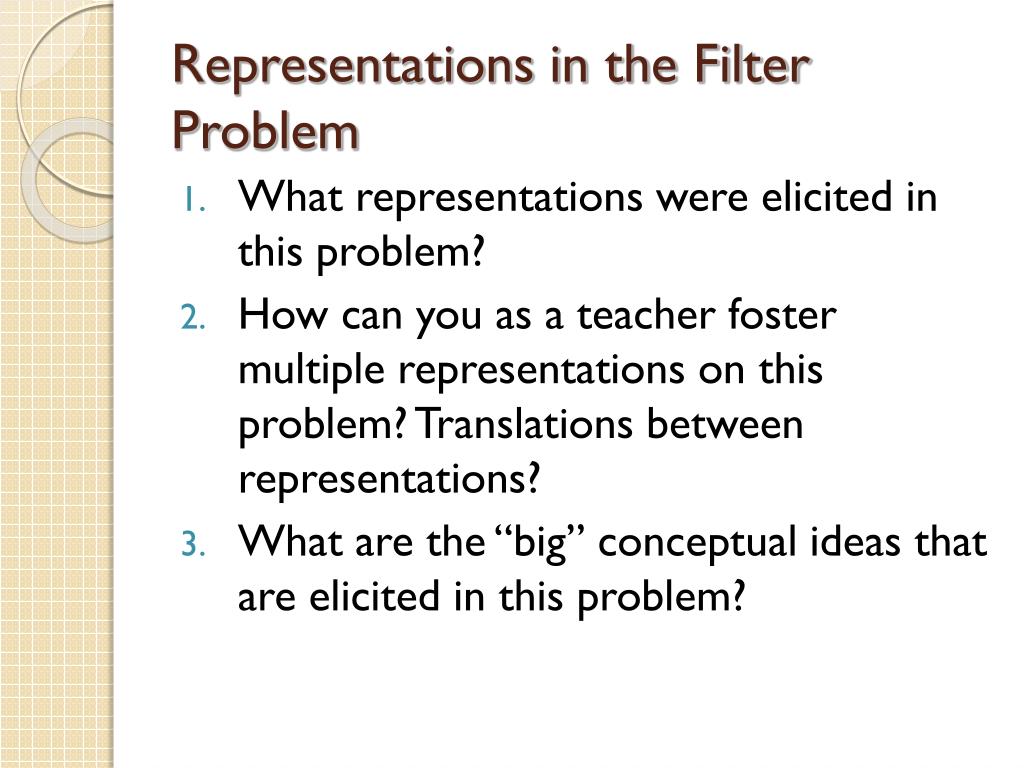 Representations in the Filter Problem

1. What representations were elicited in this problem?
2. How can you as a teacher foster multiple representations on this problem? Translations between representations?
3. What are the “big” conceptual ideas that are elicited in this problem?